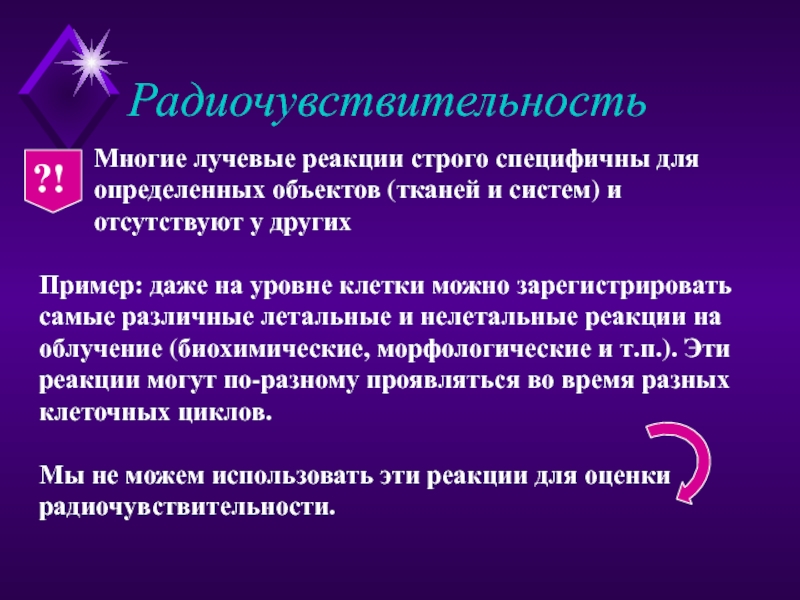 Радиочувствительность

?!

Многие лучевые реакции строго специфичны для определенных объектов (тканей и систем) и отсутствуют у других

Пример: даже на уровне клетки можно зарегистрировать самые различные летальные и нелетальные реакции на облучение (биохимические, морфологические и т.п.). Эти реакции могут по-разному проявляться во время разных клеточных циклов.

Мы не можем использовать эти реакции для оценки радиочувствительности.